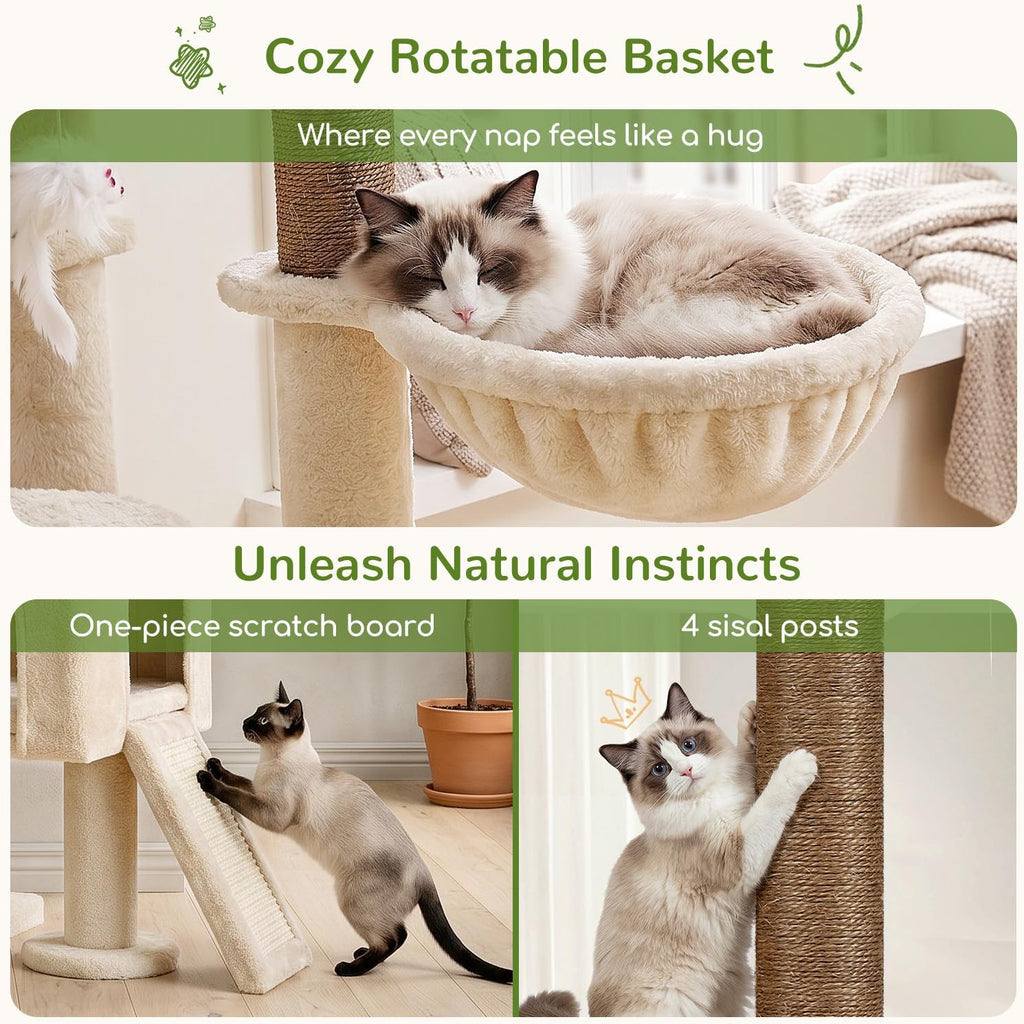 Cozy Rotatable Basket

Where every nap feels like a hug

Unleash Natural Instincts

One-piece scratch board

4 sisal posts